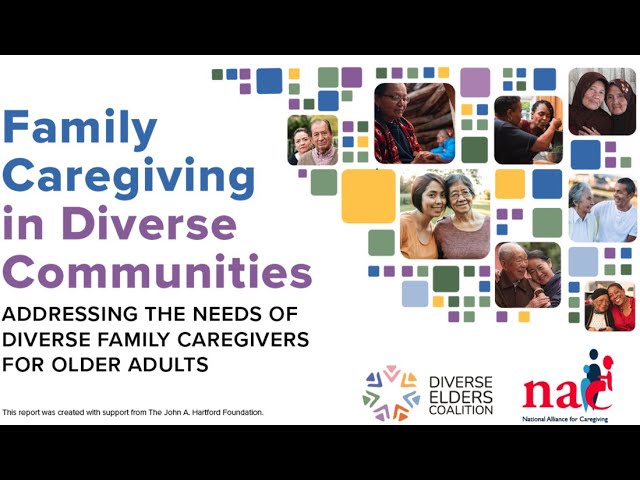 Family Caregiving in Diverse Communities

ADDRESSING THE NEEDS OF DIVERSE FAMILY CAREGIVERS FOR OLDER ADULTS

This report was created with support from The John A. Hartford Foundation.

DIVERSE ELDERS COALITION

nac
National Alliance for Caregiving